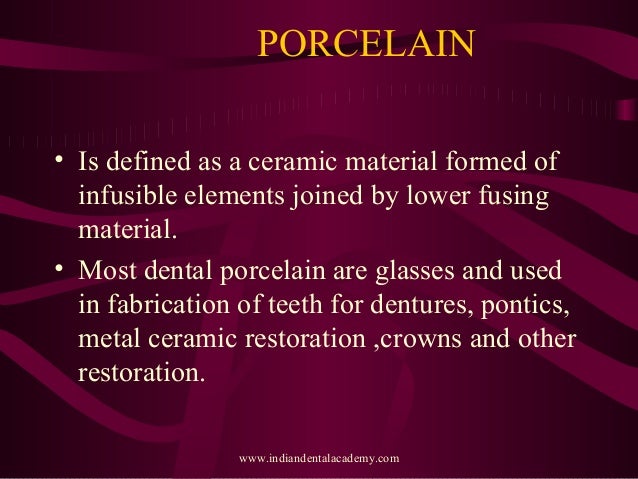 PORCELAIN

• Is defined as a ceramic material formed of infusible elements joined by lower fusing material.

• Most dental porcelain are glasses and used in fabrication of teeth for dentures, pontics, metal ceramic restoration ,crowns and other restoration.

www.indiandentalacademy.com